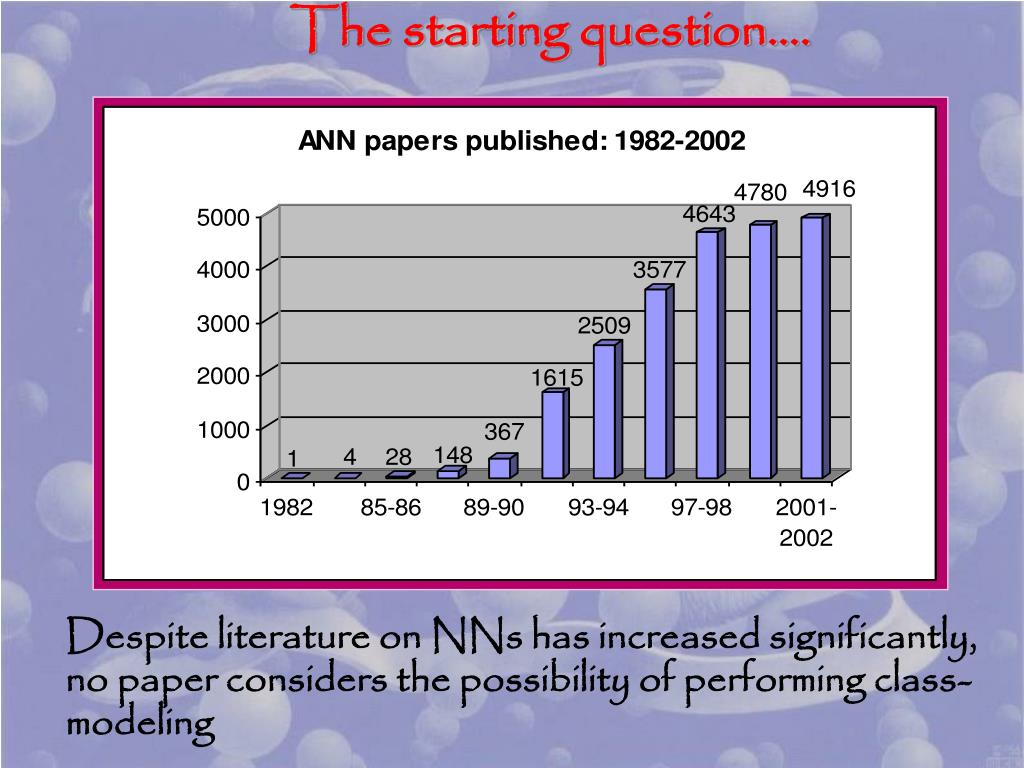 The starting question….

ANN papers published: 1982-2002

5000
4000
3000
2000
1000
0

1 4 28 148 367 1615 2509 3577 4643 4780 4916

1982 85-86 89-90 93-94 97-98 2001-2002

Despite literature on NNs has increased significantly, no paper considers the possibility of performing class-modeling